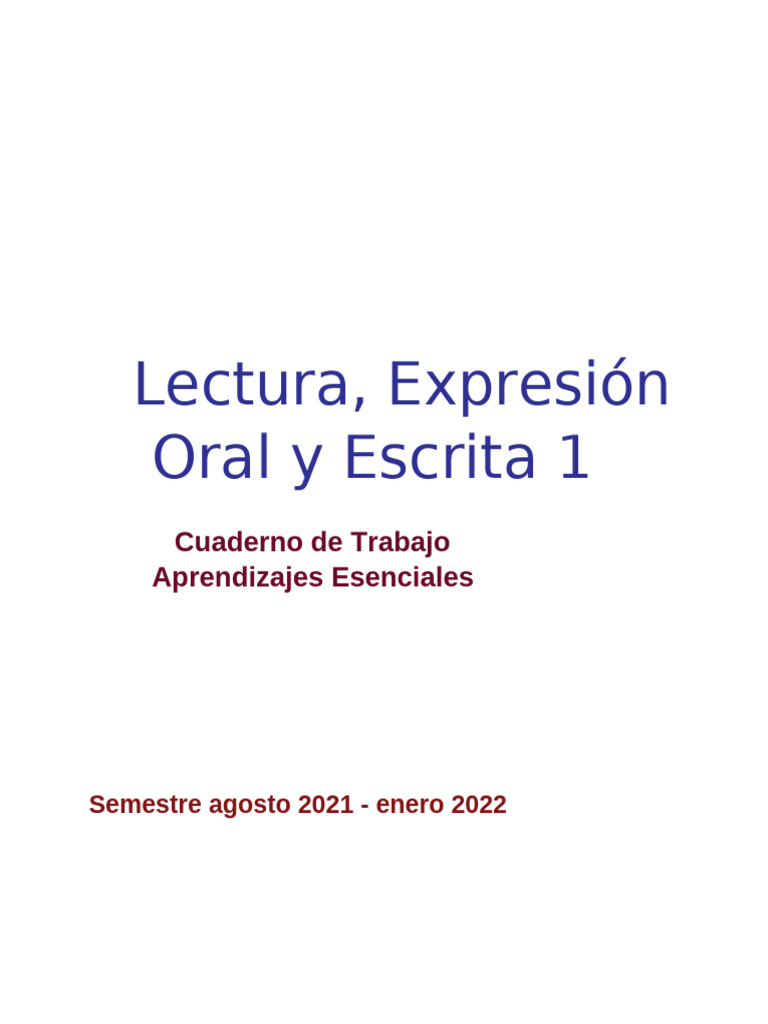 Lectura, Expresión Oral y Escrita 1

Cuaderno de Trabajo
Aprendizajes Esenciales

Semestre agosto 2021 - enero 2022